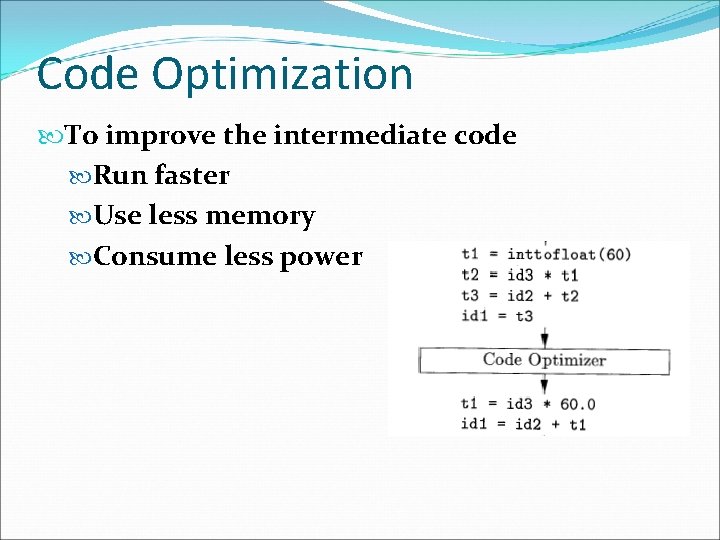 Code Optimization

To improve the intermediate code

Run faster

Use less memory

Consume less power

t1 = inttofloat(60)
t2 = id3 * t1
t3 = id2 + t2
id1 = t3

Code Optimizer

t1 = id3 * 60.0
id1 = id2 + t1